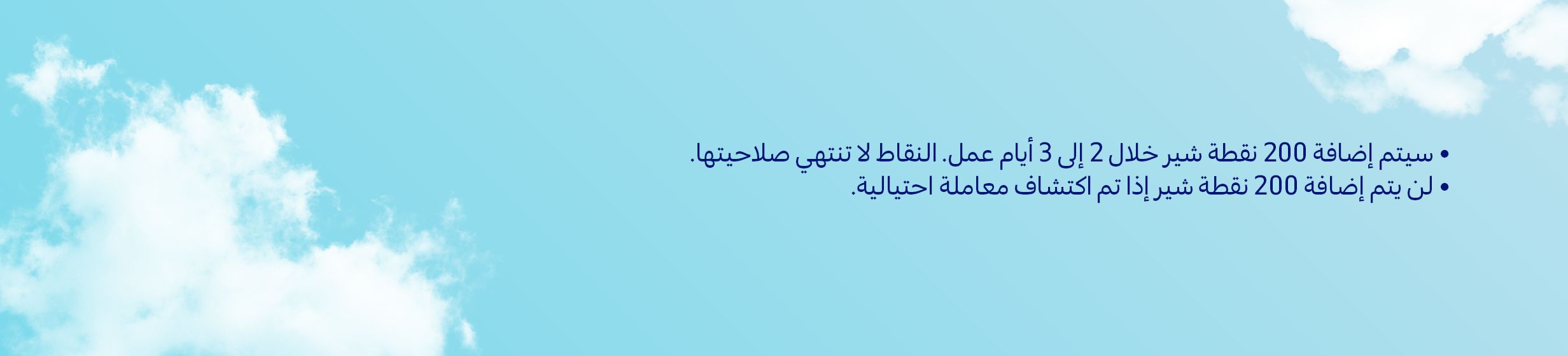 • سيتم إضافة 200 نقطة شير خلال 2 إلى 3 أيام عمل. النقاط لا تنتهي صلاحيتها.
• لن يتم إضافة 200 نقطة شير إذا تم اكتشاف معاملة احتيالية.